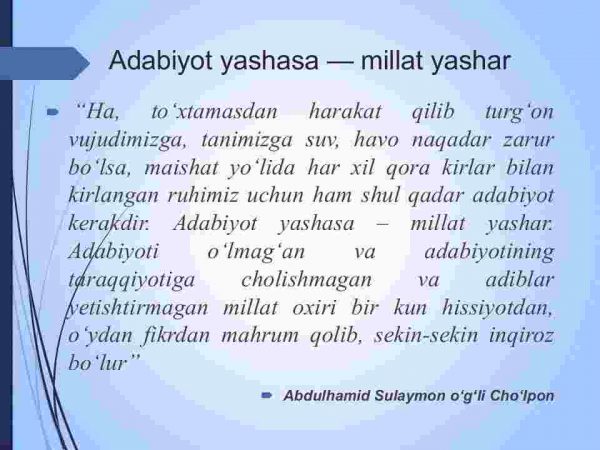 Adabiyot yashasa — millat yashar

“Ha, to‘xtamasdan harakat qilib turg‘on vujudimizga, tanimizga suv, havo naqadar zarur bo‘lsa, maishat yo‘lida har xil qora kirlar bilan kirlangan ruhimiz uchun ham shul qadar adabiyot kerakdir. Adabiyot yashasa – millat yashar. Adabiyoti o‘lmag‘an va adabiyotining taraqqiyotiga cholishmagan va adiblar yetishtirmagan millat oxiri bir kun hissiyotdan, o‘ydan fikrdan mahrum qolib, sekin-sekin inqiroz bo‘lur”

Abdulhamid Sulaymon o‘g‘li Cho‘lpon